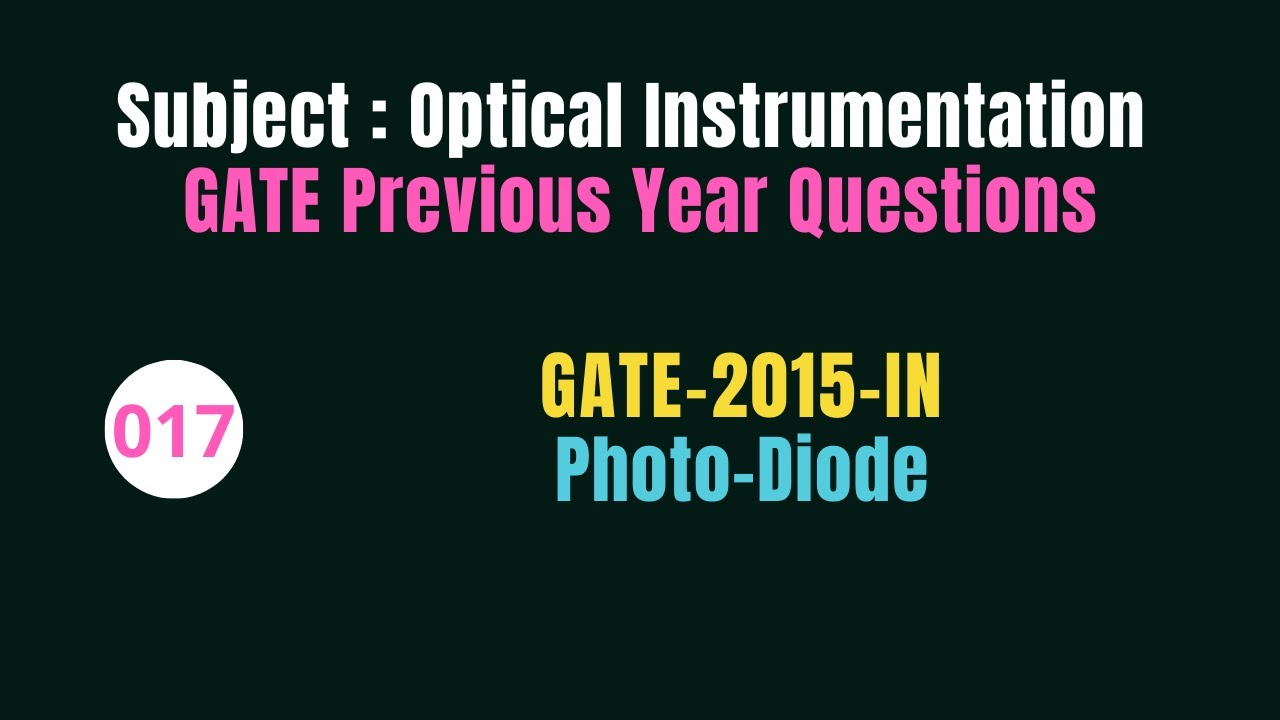 Subject : Optical Instrumentation
GATE Previous Year Questions

017

GATE-2015-IN
Photo-Diode